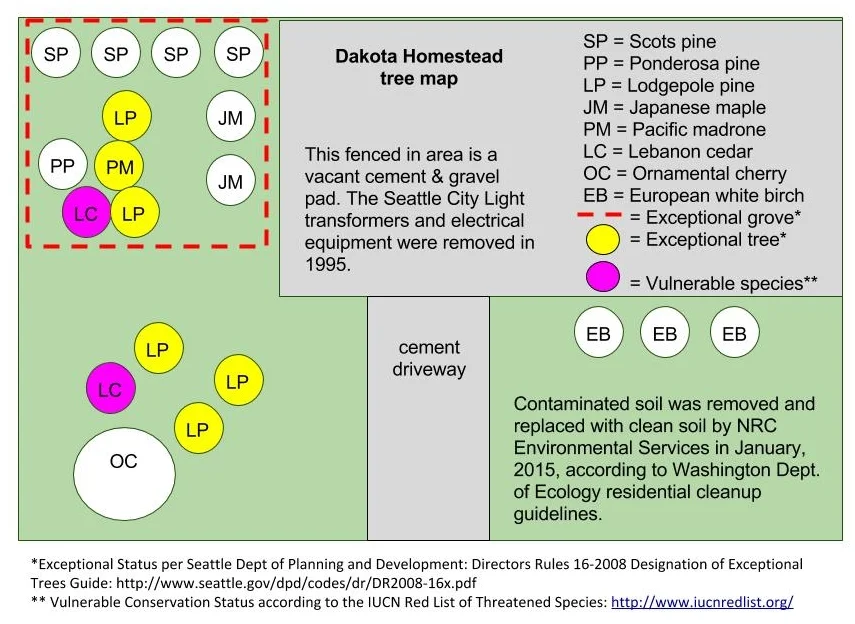 SP SP SP SP

LP

JM

PP

PM

JM

LC

LP

Dakota Homestead tree map

This fenced in area is a vacant cement & gravel pad. The Seattle City Light transformers and electrical equipment were removed in 1995.

SP = Scots pine
PP = Ponderosa pine
LP = Lodgepole pine
JM = Japanese maple
PM = Pacific madrone
LC = Lebanon cedar
OC = Ornamental cherry
EB = European white birch
= Exceptional grove*
= Exceptional tree*
= Vulnerable species**

LP

LC

LP

LP

OC

cement driveway

EB EB EB

Contaminated soil was removed and replaced with clean soil by NRC Environmental Services in January, 2015, according to Washington Dept. of Ecology residential cleanup guidelines.

*Exceptional Status per Seattle Dept of Planning and Development: Directors Rules 16-2008 Designation of Exceptional Trees Guide: http://www.seattle.gov/dpd/codes/dr/DR2008-16x.pdf
** Vulnerable Conservation Status according to the IUCN Red List of Threatened Species: http://www.iucnredlist.org/